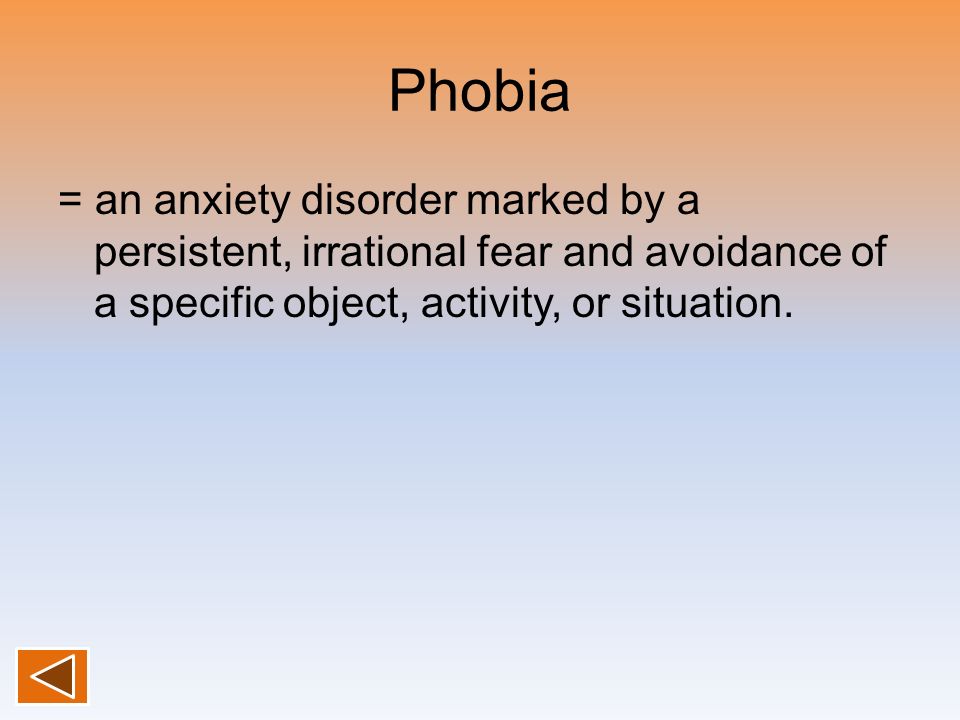 Phobia

= an anxiety disorder marked by a persistent, irrational fear and avoidance of a specific object, activity, or situation.